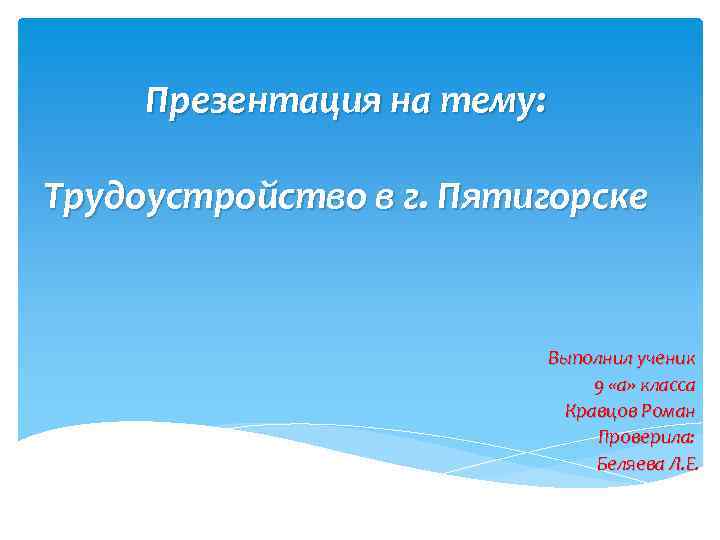 Презентация на тему:

Трудоустройство в г. Пятигорске

Выполнил ученик
9 «а» класса
Кравцов Роман
Проверила:
Беляева Л.Е.